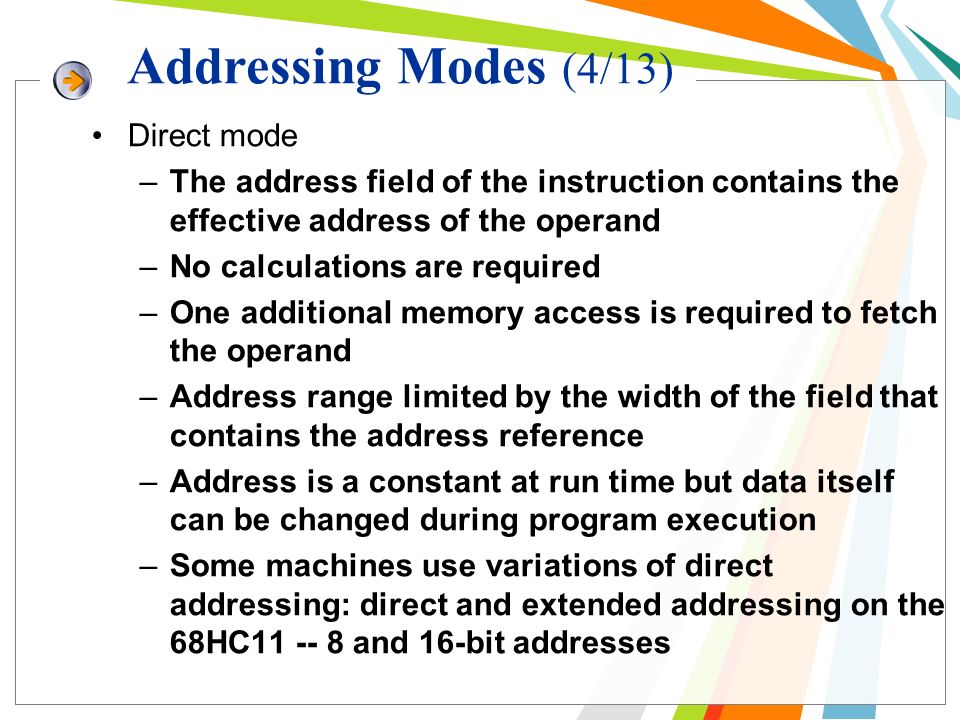 Addressing Modes (4/13)

• Direct mode
  – The address field of the instruction contains the effective address of the operand
  – No calculations are required
  – One additional memory access is required to fetch the operand
  – Address range limited by the width of the field that contains the address reference
  – Address is a constant at run time but data itself can be changed during program execution
  – Some machines use variations of direct addressing: direct and extended addressing on the 68HC11 -- 8 and 16-bit addresses